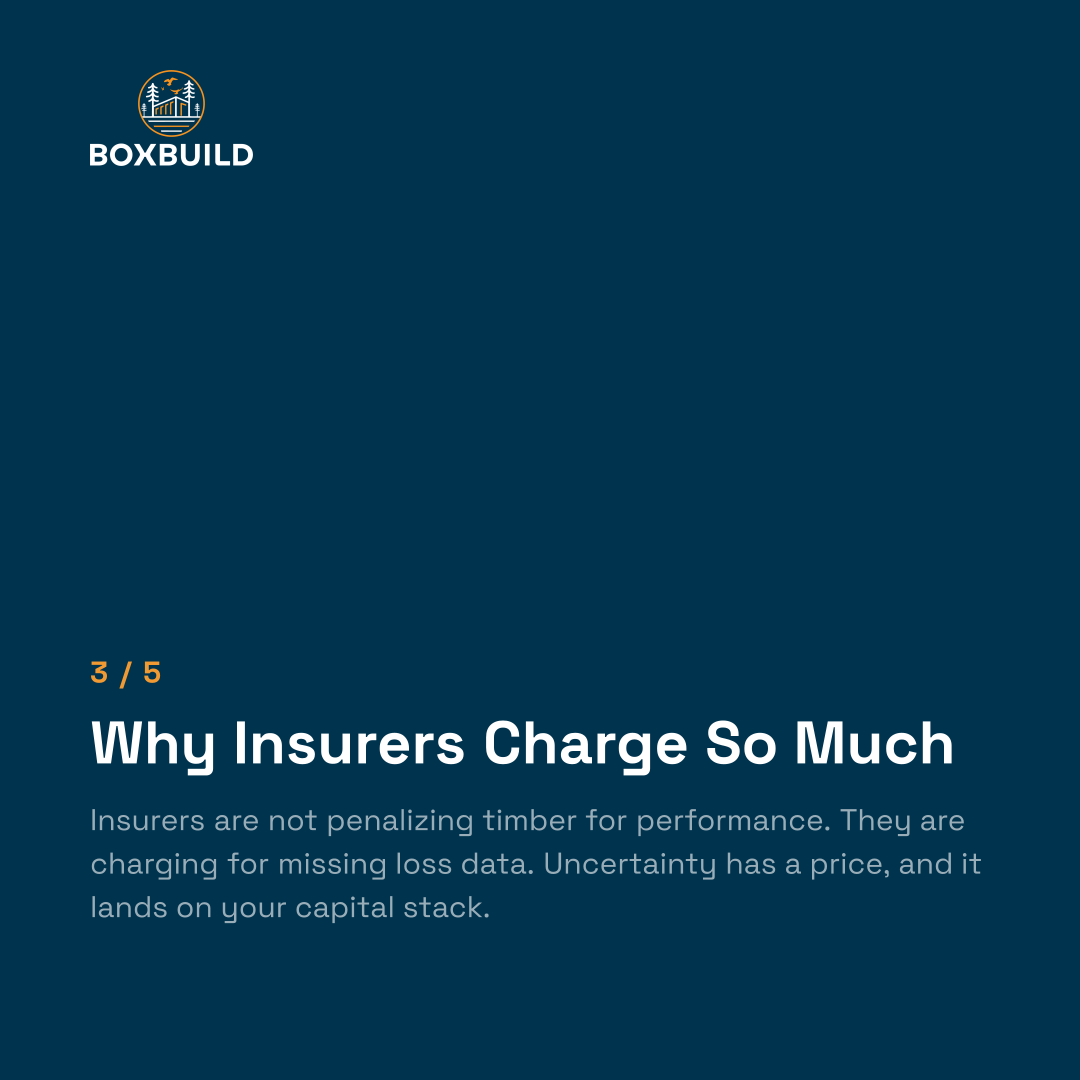 BOXBUILD

3 / 5

Why Insurers Charge So Much

Insurers are not penalizing timber for performance. They are charging for missing loss data. Uncertainty has a price, and it lands on your capital stack.